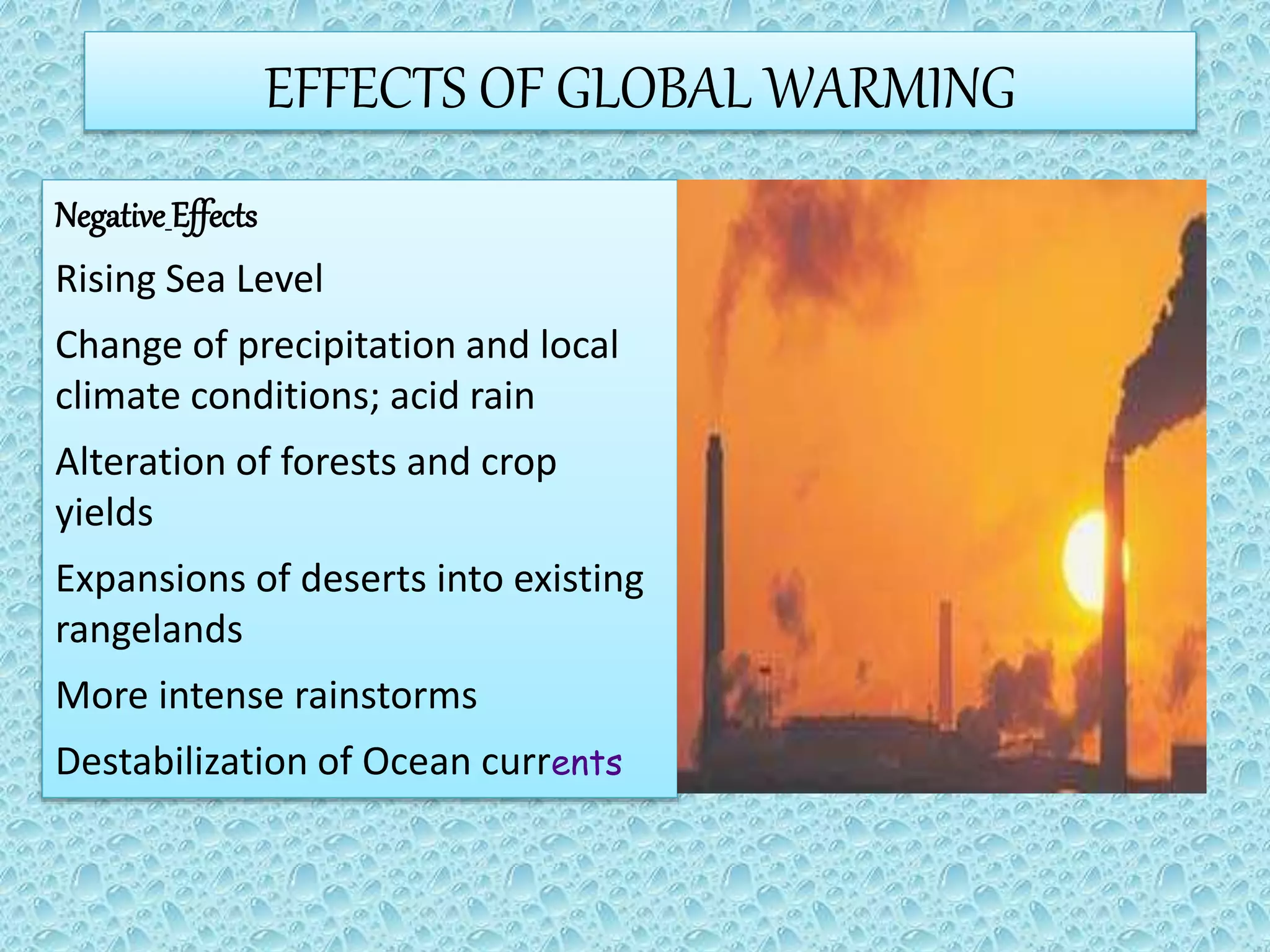 EFFECTS OF GLOBAL WARMING

Negative Effects

Rising Sea Level

Change of precipitation and local climate conditions; acid rain

Alteration of forests and crop yields

Expansions of deserts into existing rangelands

More intense rainstorms

Destabilization of Ocean currents